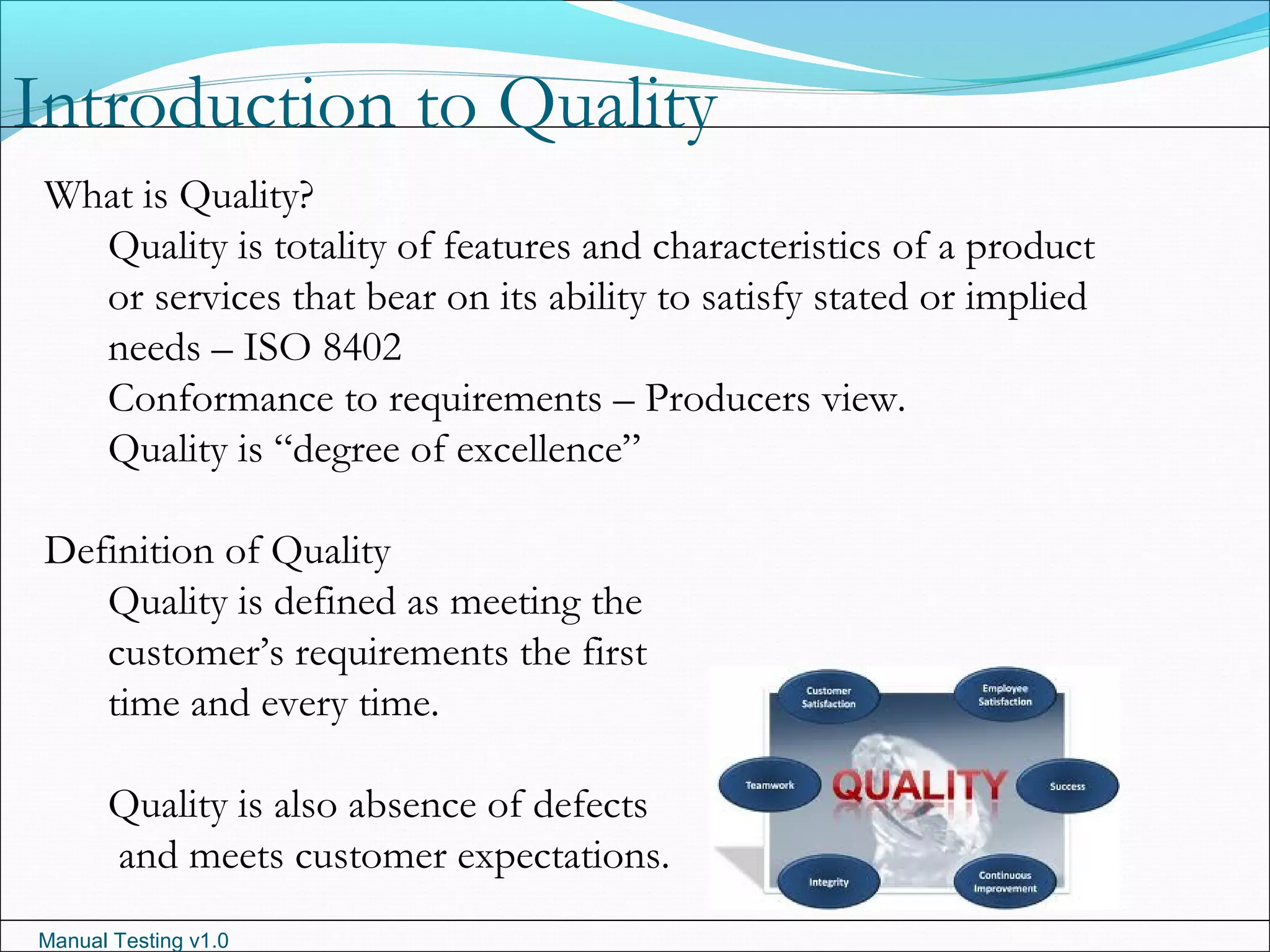 Introduction to Quality

What is Quality?

Quality is totality of features and characteristics of a product or services that bear on its ability to satisfy stated or implied needs – ISO 8402

Conformance to requirements – Producers view.

Quality is “degree of excellence”

Definition of Quality

Quality is defined as meeting the customer’s requirements the first time and every time.

Quality is also absence of defects and meets customer expectations.

Customer Satisfaction

Employee Satisfaction

Teamwork

QUALITY

Success

Integrity

Continuous Improvement

Manual Testing v1.0